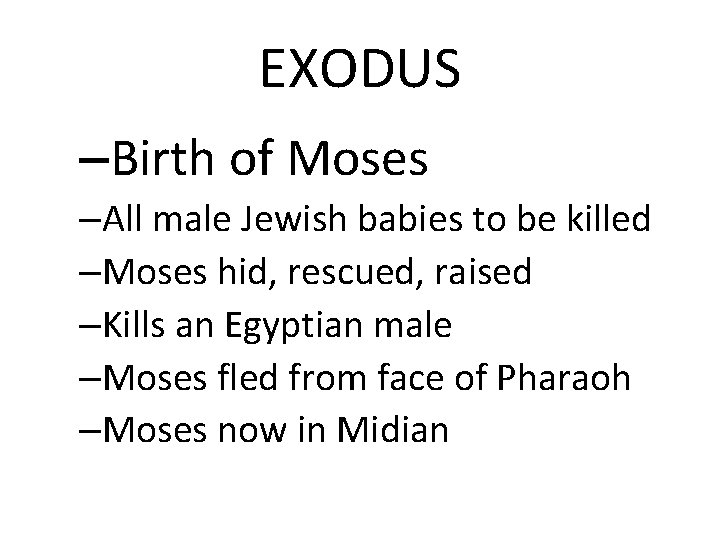 EXODUS

–Birth of Moses

–All male Jewish babies to be killed

–Moses hid, rescued, raised

–Kills an Egyptian male

–Moses fled from face of Pharaoh

–Moses now in Midian